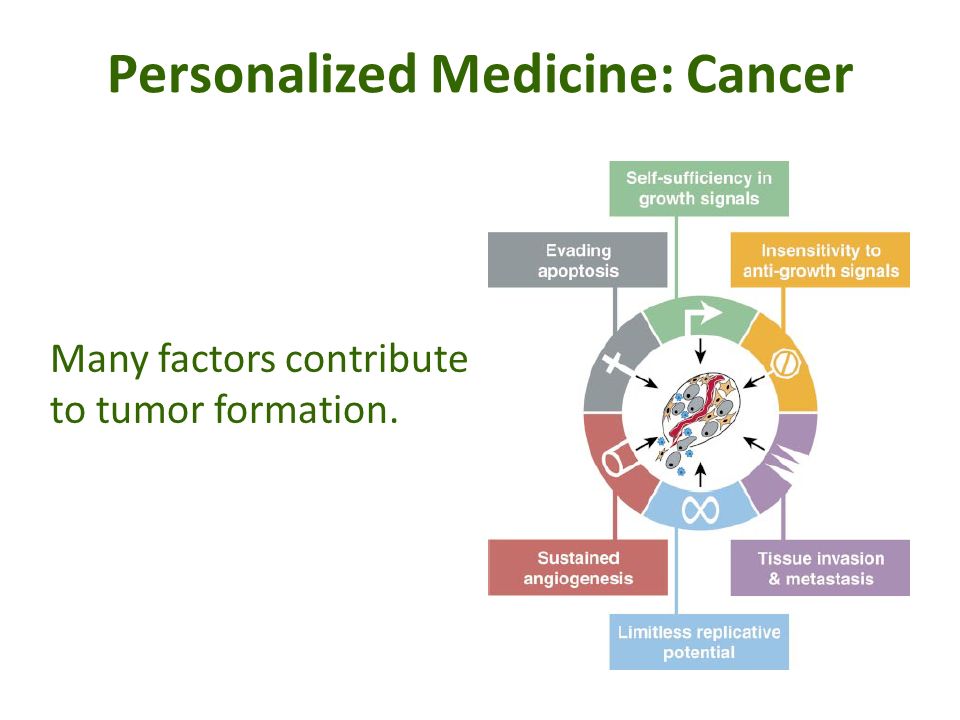 Personalized Medicine: Cancer

Many factors contribute to tumor formation.

Self-sufficiency in growth signals

Evading apoptosis

Insensitivity to anti-growth signals

Sustained angiogenesis

Tissue invasion & metastasis

Limitless replicative potential